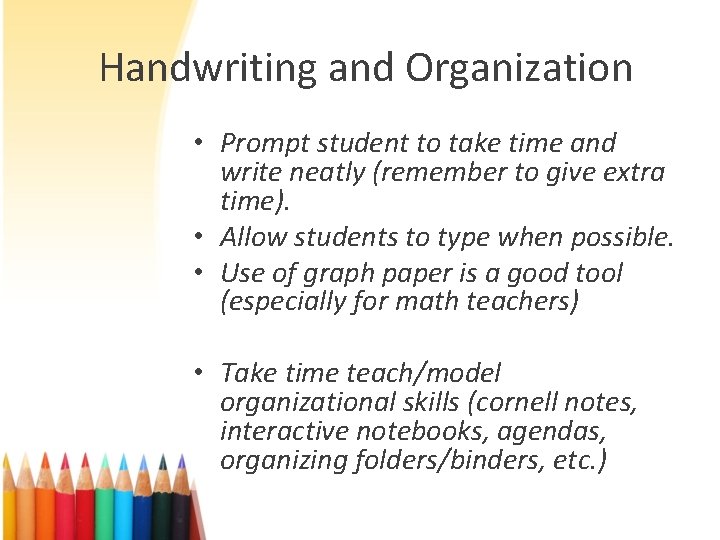 Handwriting and Organization

• Prompt student to take time and write neatly (remember to give extra time).
• Allow students to type when possible.
• Use of graph paper is a good tool (especially for math teachers)

• Take time teach/model organizational skills (cornell notes, interactive notebooks, agendas, organizing folders/binders, etc.)